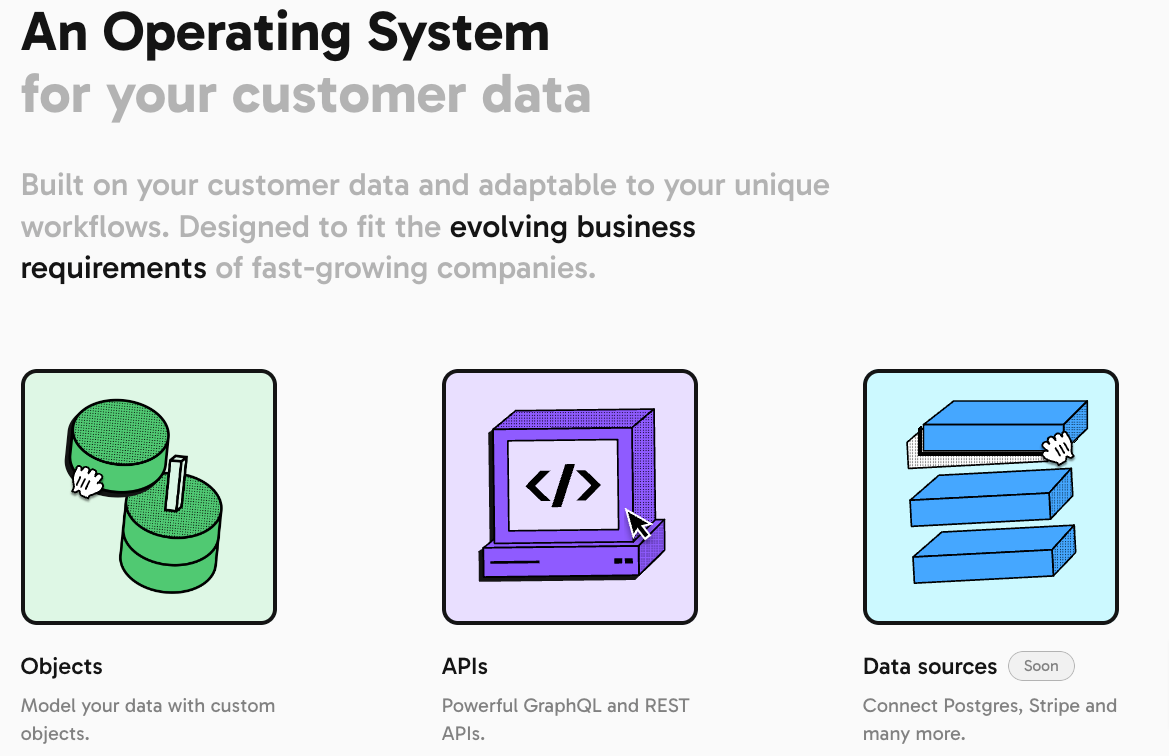 An Operating System
for your customer data

Built on your customer data and adaptable to your unique workflows. Designed to fit the evolving business requirements of fast-growing companies.

</>

Objects

Model your data with custom objects.

APIs

Powerful GraphQL and REST APIs.

Data sources Soon

Connect Postgres, Stripe and many more.